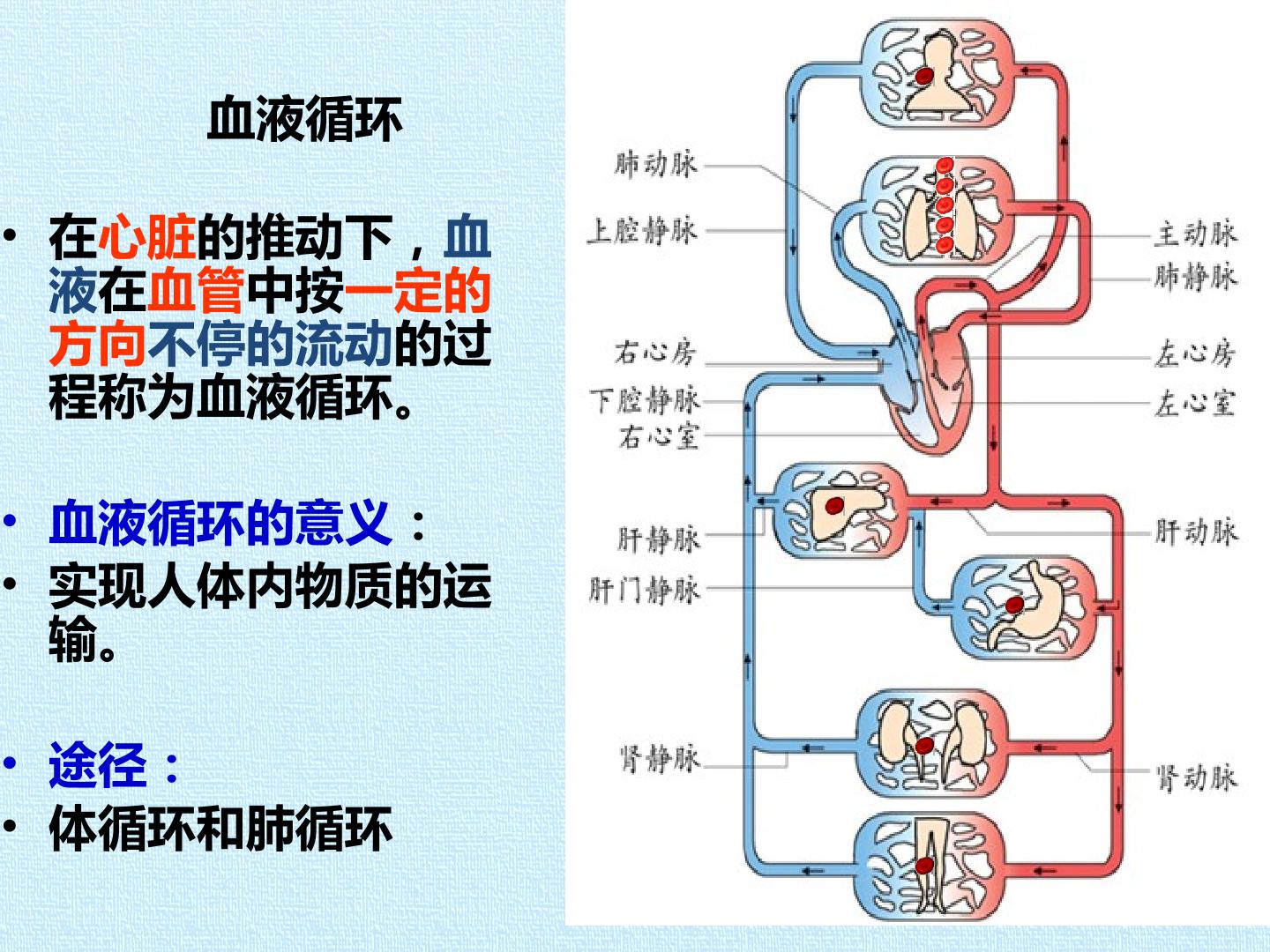 血液循环

• 在心脏的推动下，血液在血管中按一定的方向不停的流动的过程称为血液循环。

• 血液循环的意义：
• 实现人体内物质的运输。

• 途径：
• 体循环和肺循环

肺动脉
上腔静脉
右心房
下腔静脉
右心室
肝静脉
肝门静脉
肾静脉
主动脉
肺静脉
左心房
左心室
肝动脉
肾动脉